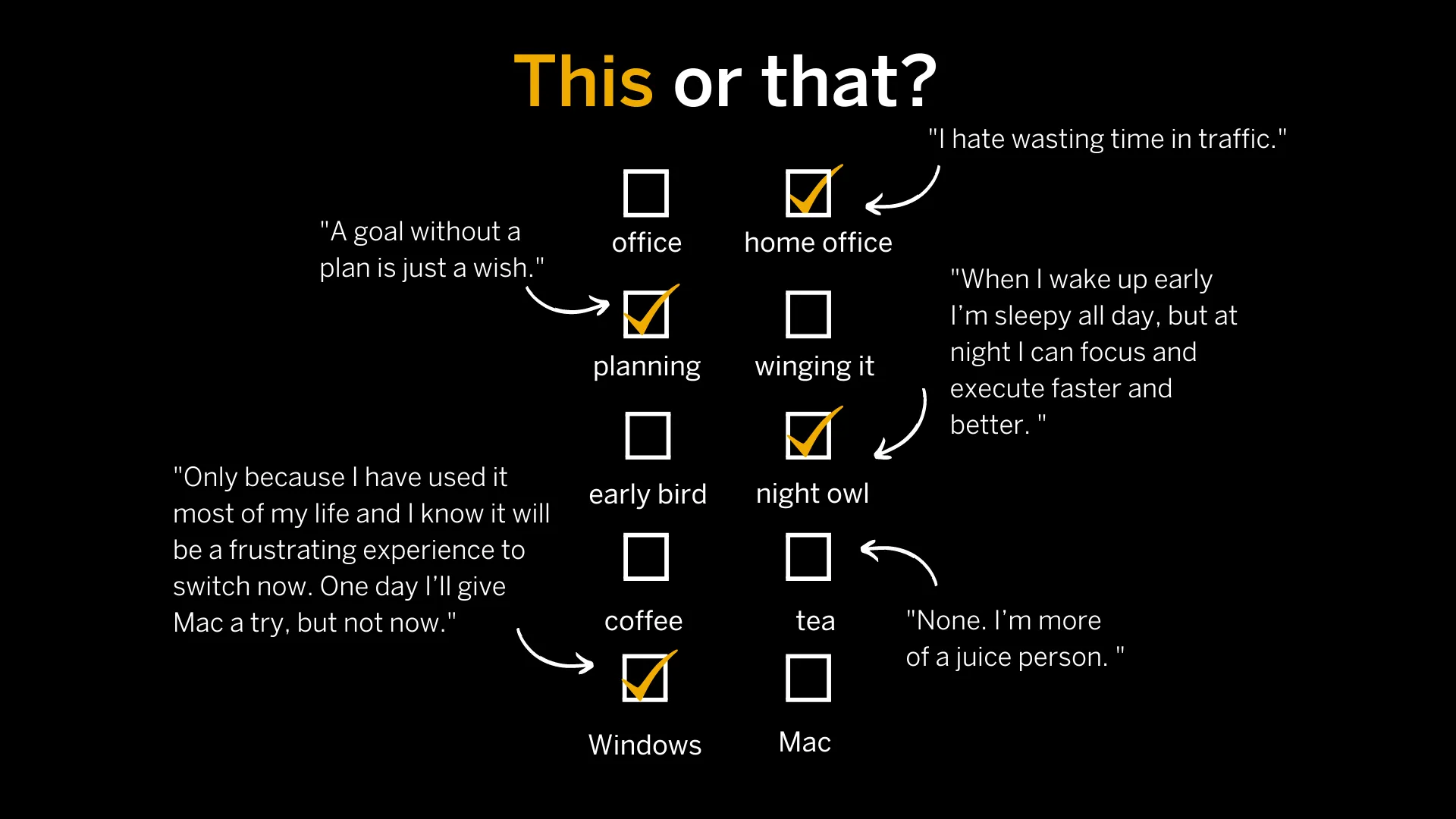 This or that?

"I hate wasting time in traffic."

office

home office

"A goal without a plan is just a wish."

planning

winging it

"When I wake up early I'm sleepy all day, but at night I can focus and execute faster and better. "

early bird

night owl

"Only because I have used it most of my life and I know it will be a frustrating experience to switch now. One day I'll give Mac a try, but not now."

coffee

tea

"None. I'm more of a juice person. "

Windows

Mac